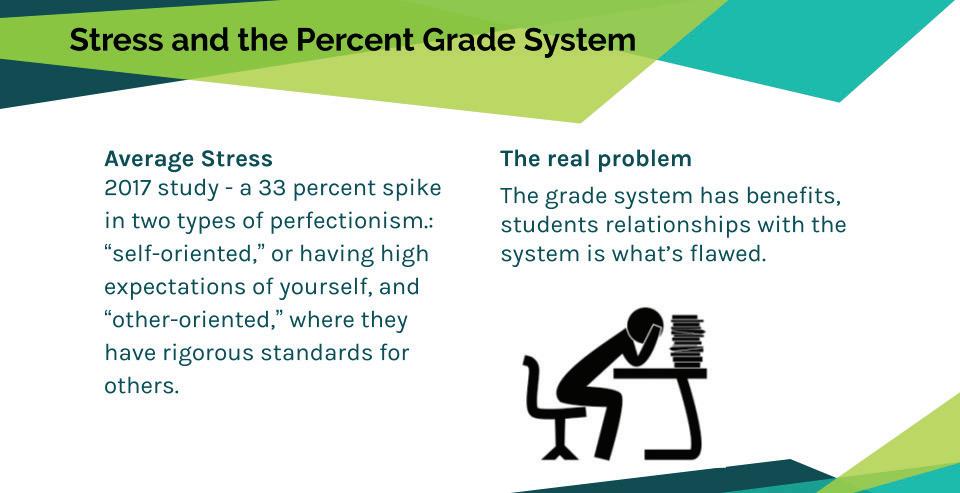 Stress and the Percent Grade System

Average Stress
2017 study - a 33 percent spike in two types of perfectionism.: “self-oriented,” or having high expectations of yourself, and “other-oriented,” where they have rigorous standards for others.

The real problem
The grade system has benefits, students relationships with the system is what’s flawed.